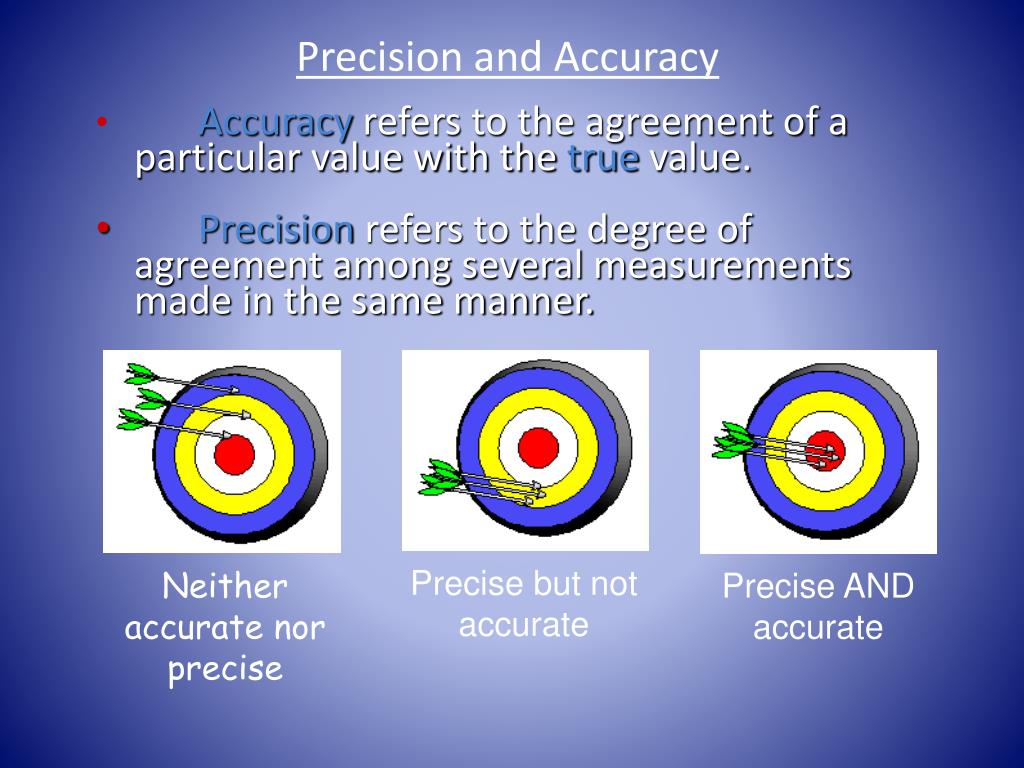 Precision and Accuracy

• Accuracy refers to the agreement of a particular value with the true value.

• Precision refers to the degree of agreement among several measurements made in the same manner.

Neither accurate nor precise

Precise but not accurate

Precise AND accurate